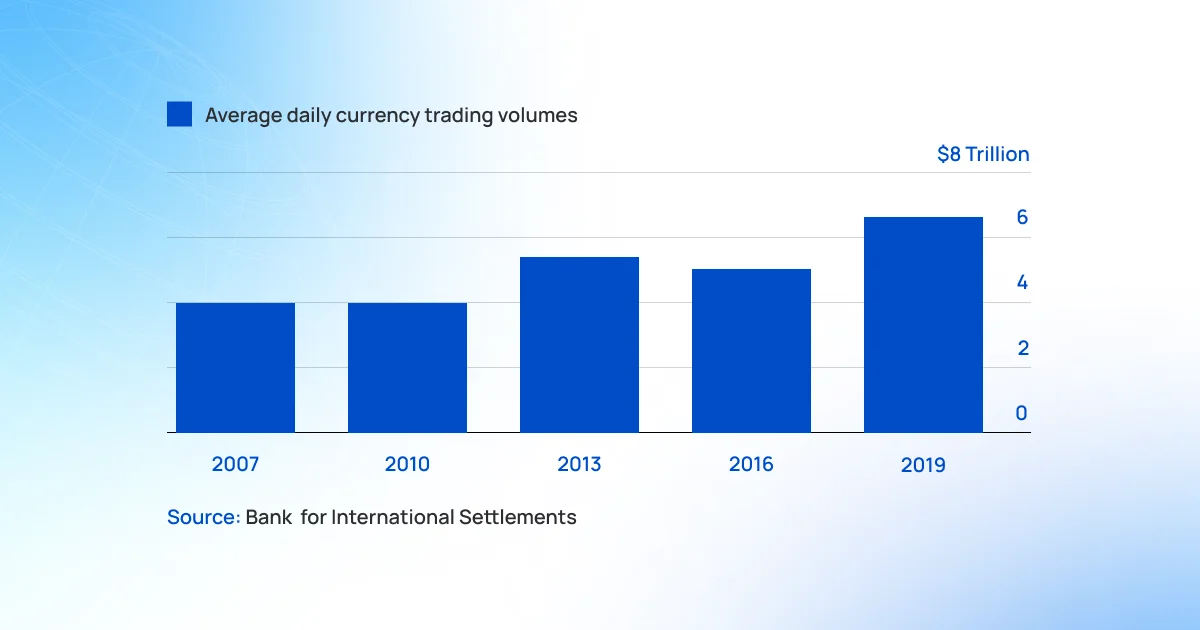 Average daily currency trading volumes

\$8 Trillion

6

4

2

0

2007

2010

2013

2016

2019

Source: Bank for International Settlements